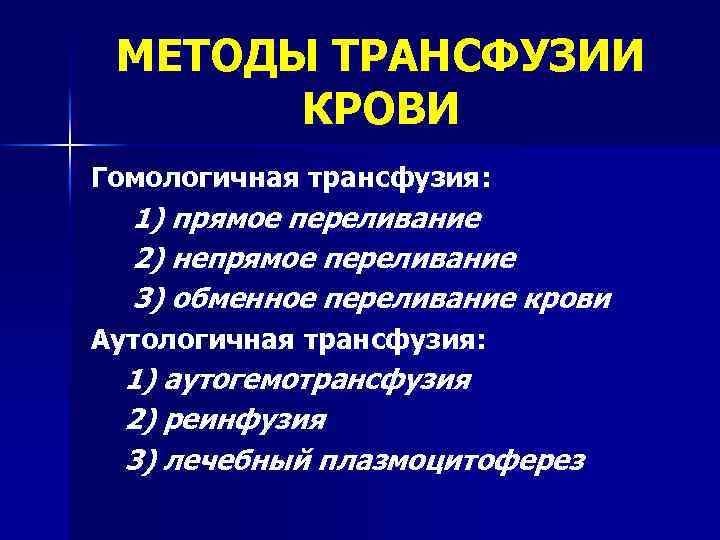 МЕТОДЫ ТРАНСФУЗИИ КРОВИ

Гомологичная трансфузия:

1) прямое переливание

2) непрямое переливание

3) обменное переливание крови

Аутологичная трансфузия:

1) аутогемотрансфузия

2) реинфузия

3) лечебный плазмоцитоферез